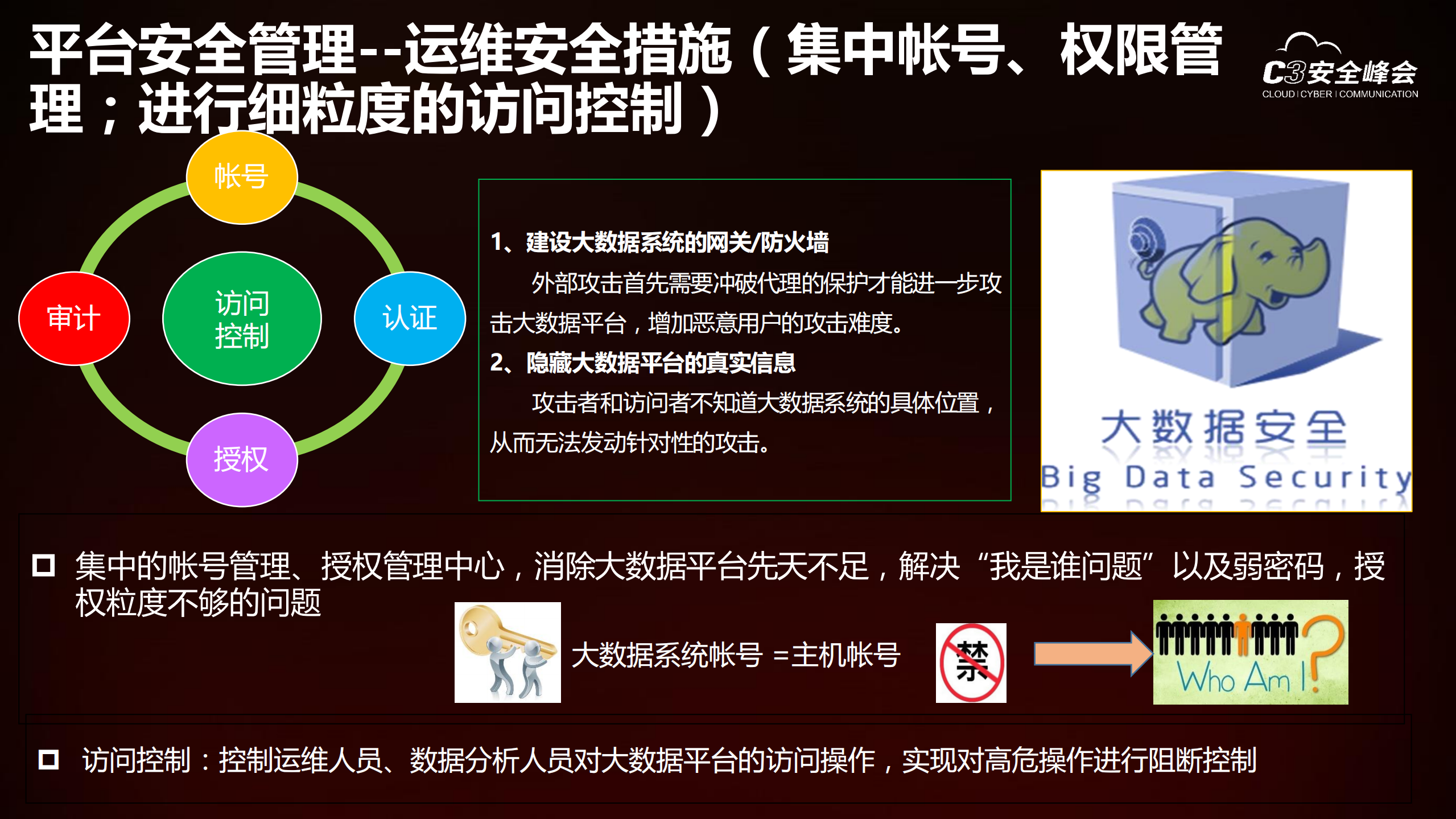 平台安全管理--运维安全措施（集中帐号、权限管理；进行细粒度的访问控制）

C3安全峰会
CLOUD | CYBER | COMMUNICATION

帐号

审计

访问控制

认证

授权

1、建设大数据系统的网关/防火墙

外部攻击首先需要冲破代理的保护才能进一步攻击大数据平台，增加恶意用户的攻击难度。

2、隐藏大数据平台的真实信息

攻击者和访问者不知道大数据系统的具体位置，从而无法发动针对性的攻击。

大数据安全
Big Data Security

集中的帐号管理、授权管理中心，消除大数据平台先天不足，解决“我是谁问题”以及弱密码，授权粒度不够的问题

大数据系统帐号 =主机帐号

禁

Who Am I?

访问控制：控制运维人员、数据分析人员对大数据平台的访问操作，实现对高危操作进行阻断控制